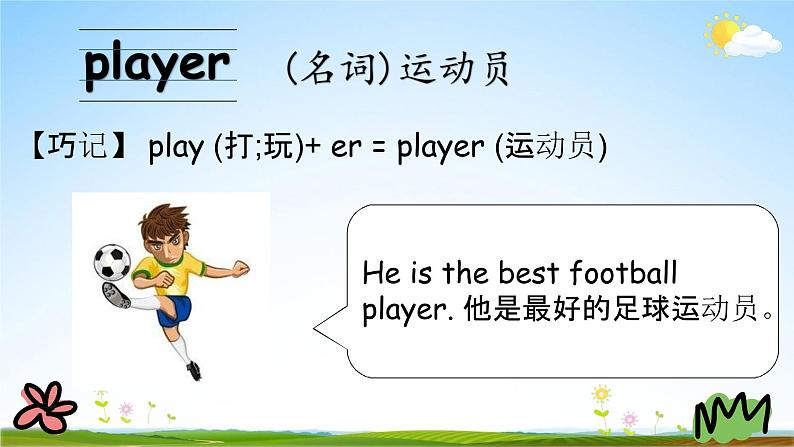 player (名词) 运动员

【巧记】 play (打;玩)+ er = player (运动员)

He is the best football player. 他是最好的足球运动员。